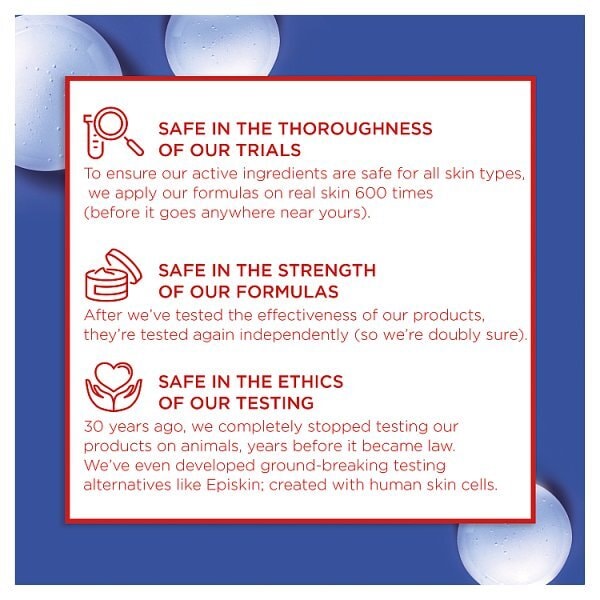 SAFE IN THE THOROUGHNESS OF OUR TRIALS
To ensure our active ingredients are safe for all skin types, we apply our formulas on real skin 600 times (before it goes anywhere near yours).

SAFE IN THE STRENGTH OF OUR FORMULAS
After we've tested the effectiveness of our products, they're tested again independently (so we're doubly sure).

SAFE IN THE ETHICS OF OUR TESTING
30 years ago, we completely stopped testing our products on animals, years before it became law. We've even developed ground-breaking testing alternatives like Episkin; created with human skin cells.